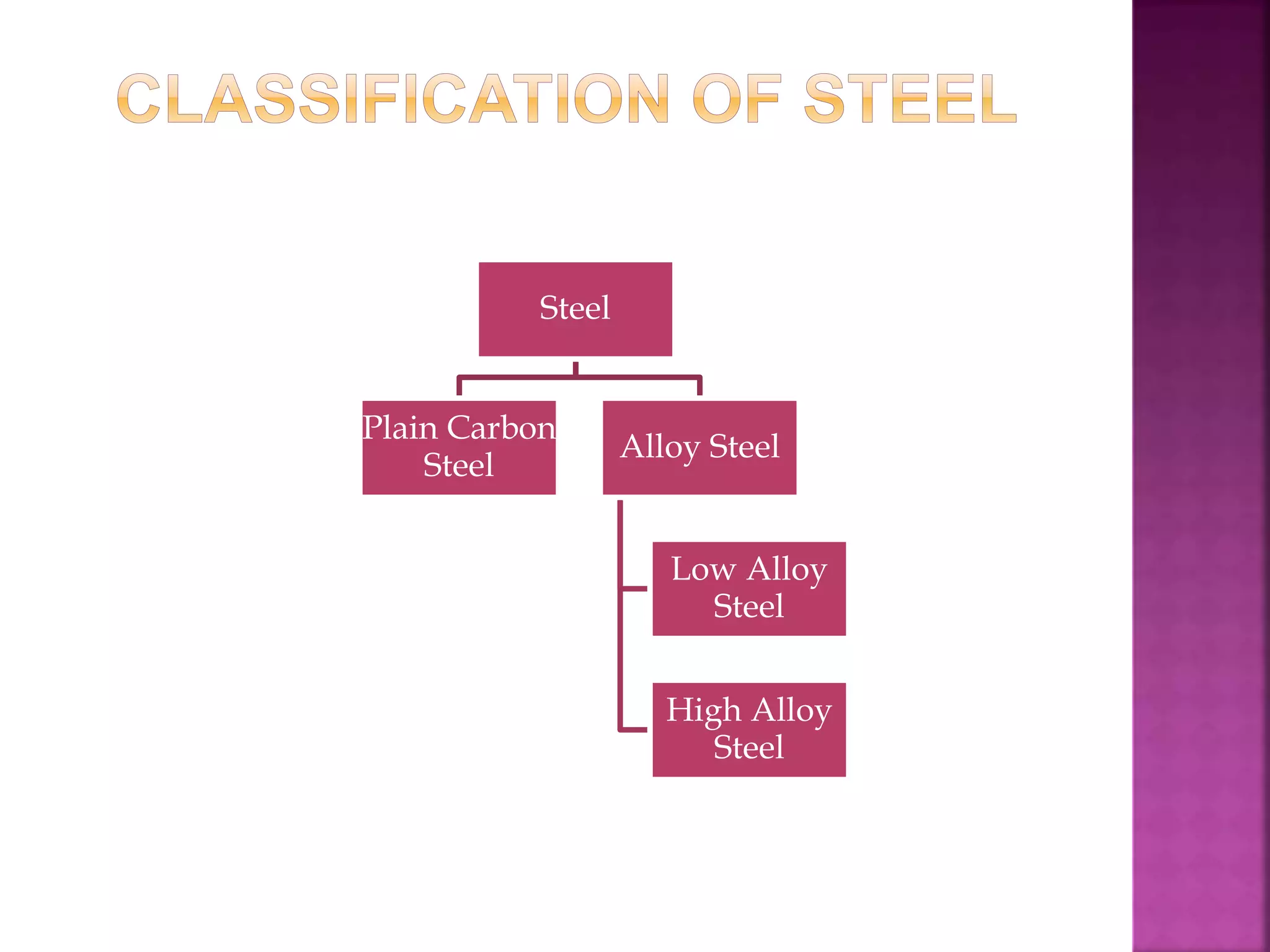 CLASSIFICATION OF STEEL

Steel

Plain Carbon Steel

Alloy Steel

Low Alloy Steel

High Alloy Steel